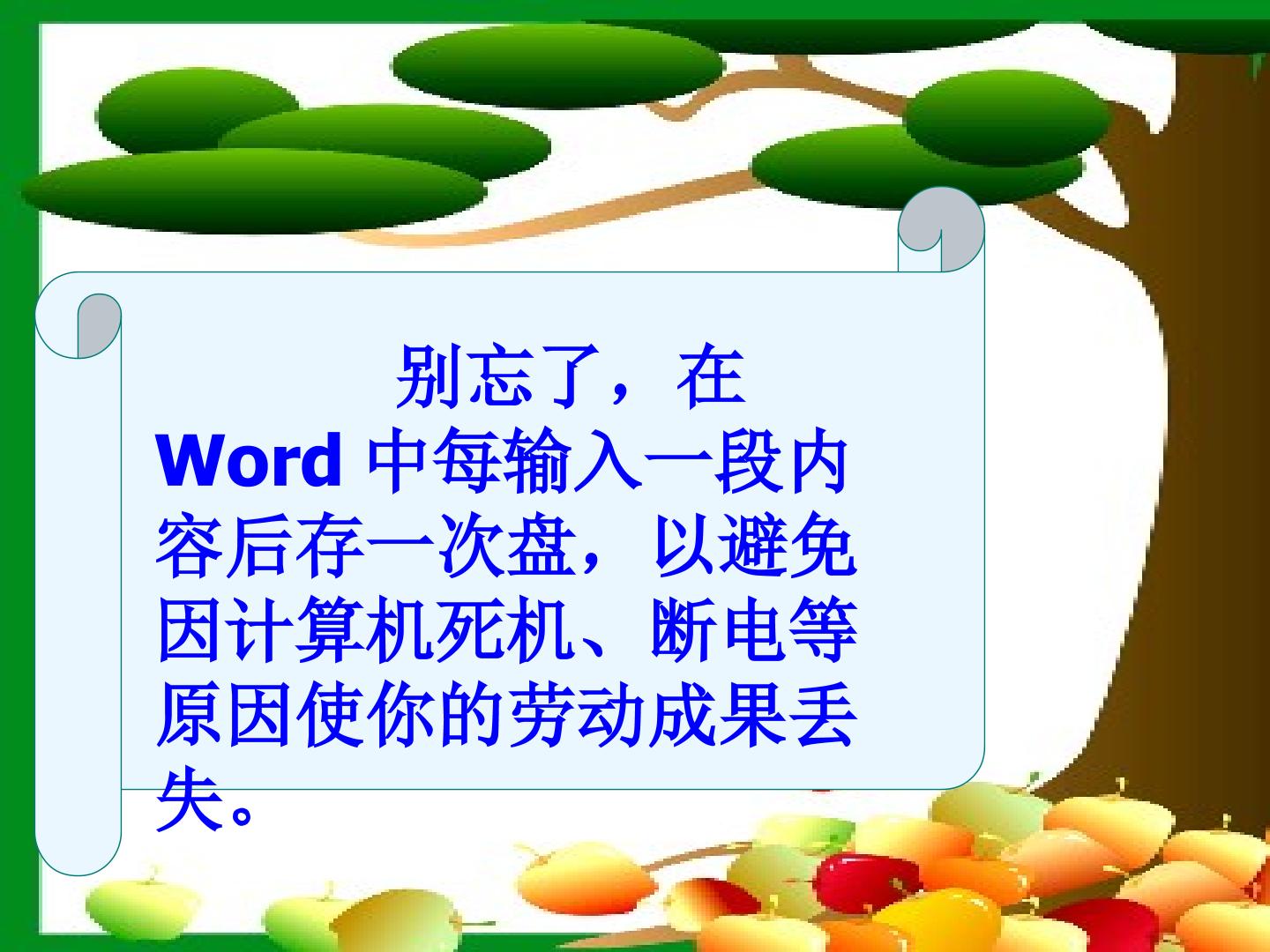 别忘了，在Word中每输入一段内容后存一次盘，以避免因计算机死机、断电等原因使你的劳动成果丢失。